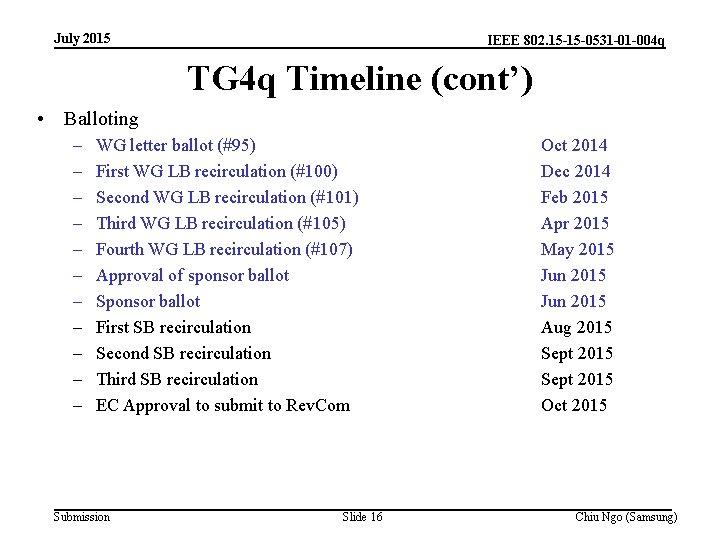 July 2015

IEEE 802.15-15-0531-01-004q

TG4q Timeline (cont’)

• Balloting
– WG letter ballot (#95) Oct 2014
– First WG LB recirculation (#100) Dec 2014
– Second WG LB recirculation (#101) Feb 2015
– Third WG LB recirculation (#105) Apr 2015
– Fourth WG LB recirculation (#107) May 2015
– Approval of sponsor ballot Jun 2015
– Sponsor ballot Jun 2015
– First SB recirculation Aug 2015
– Second SB recirculation Sept 2015
– Third SB recirculation Sept 2015
– EC Approval to submit to RevCom Oct 2015

Submission

Slide 16

Chiu Ngo (Samsung)